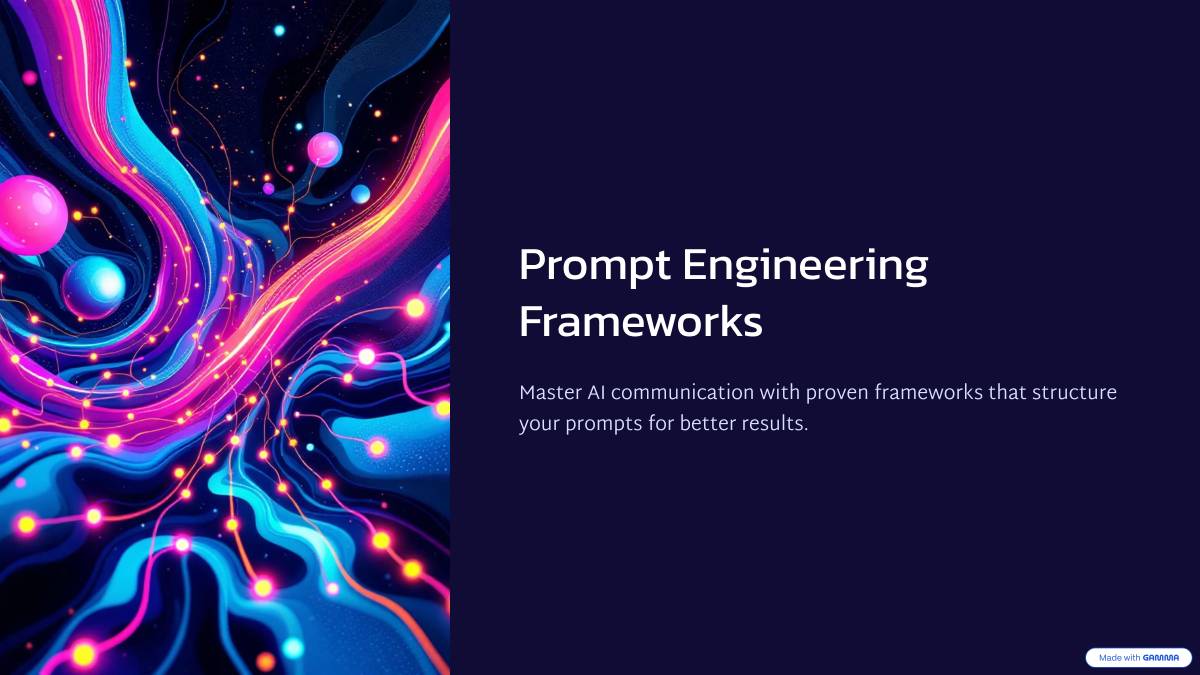 Prompt Engineering Frameworks

Master AI communication with proven frameworks that structure your prompts for better results.

Made with GAMMA